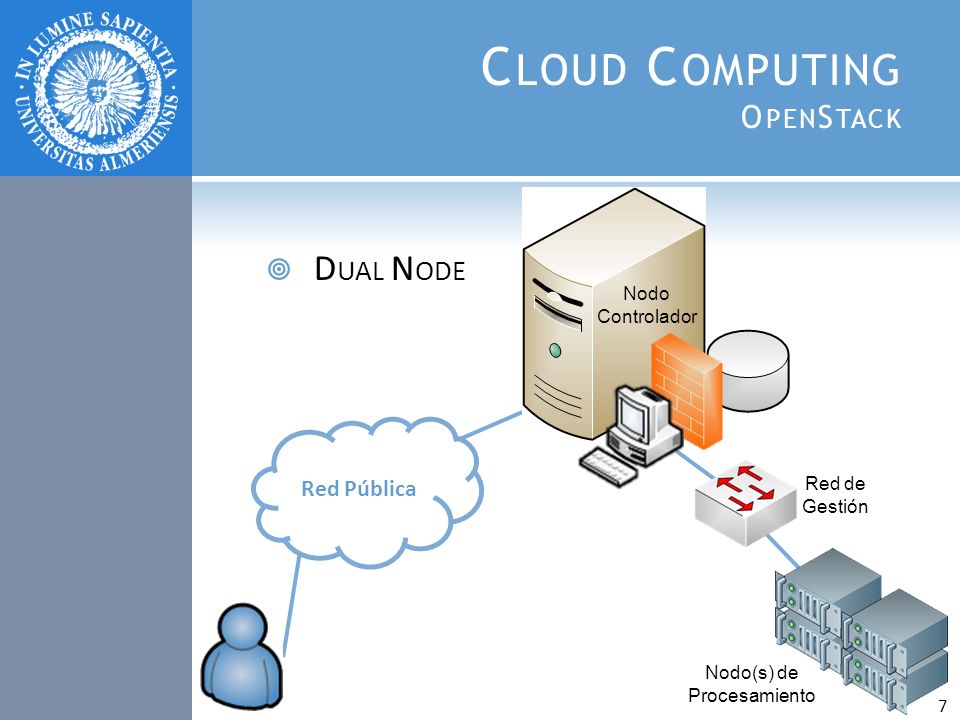 IN LUMINE SAPIENTIA UNIVERSITAS ALMERIENSIS

CLOUD COMPUTING
OPENSTACK

DUAL NODE

Nodo Controlador

Red Pública

Red de Gestión

Nodo(s) de Procesamiento

7